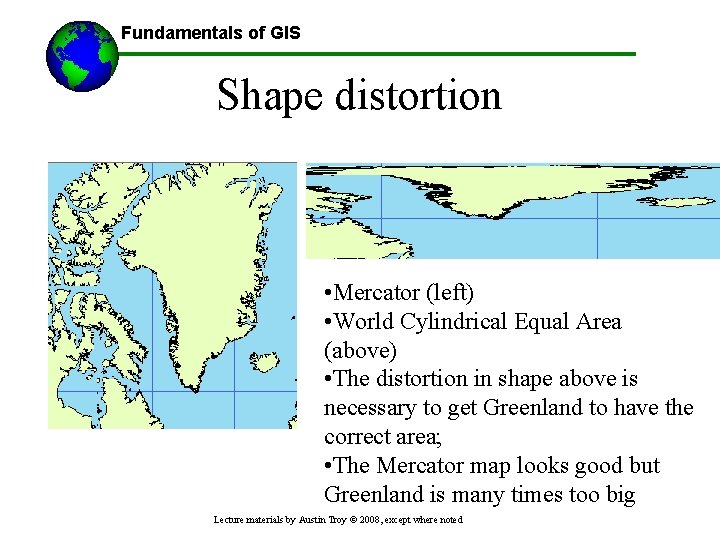 Fundamentals of GIS

Shape distortion

•Mercator (left)
•World Cylindrical Equal Area (above)
•The distortion in shape above is necessary to get Greenland to have the correct area;
•The Mercator map looks good but Greenland is many times too big

Lecture materials by Austin Troy © 2008, except where noted